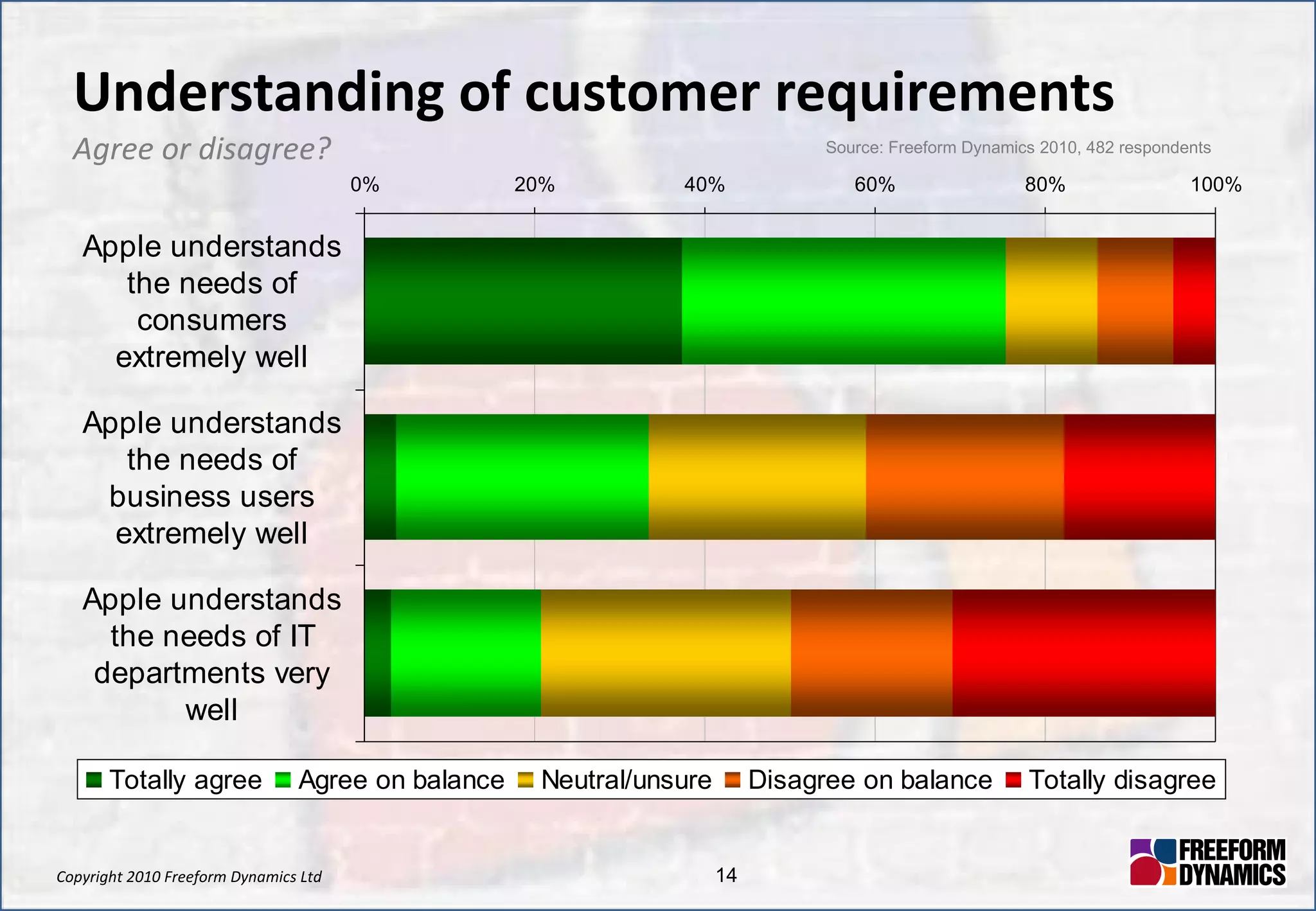 Understanding of customer requirements

Agree or disagree?

Source: Freeform Dynamics 2010, 482 respondents

0% 20% 40% 60% 80% 100%

Apple understands the needs of consumers extremely well

Apple understands the needs of business users extremely well

Apple understands the needs of IT departments very well

Totally agree Agree on balance Neutral/unsure Disagree on balance Totally disagree

Copyright 2010 Freeform Dynamics Ltd

14

FREEFORM DYNAMICS